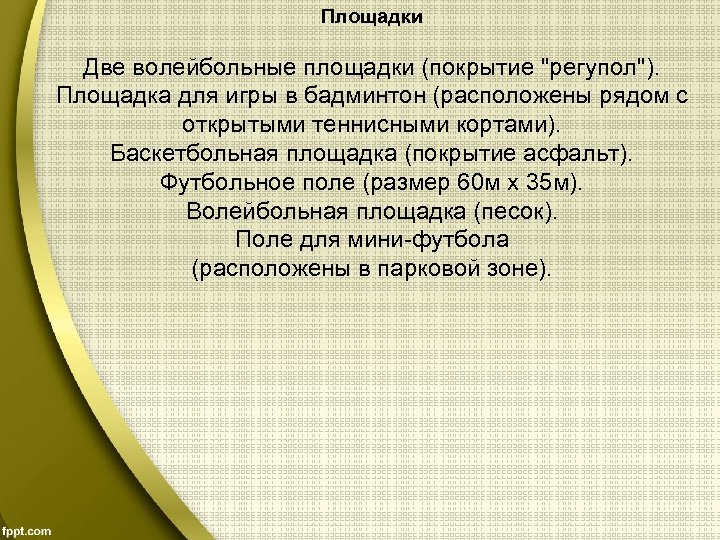 Площадки

Две волейбольные площадки (покрытие "регупол").
Площадка для игры в бадминтон (расположены рядом с открытыми теннисными кортами).
Баскетбольная площадка (покрытие асфальт).
Футбольное поле (размер 60м х 35м).
Волейбольная площадка (песок).
Поле для мини-футбола
(расположены в парковой зоне).

fppt.com